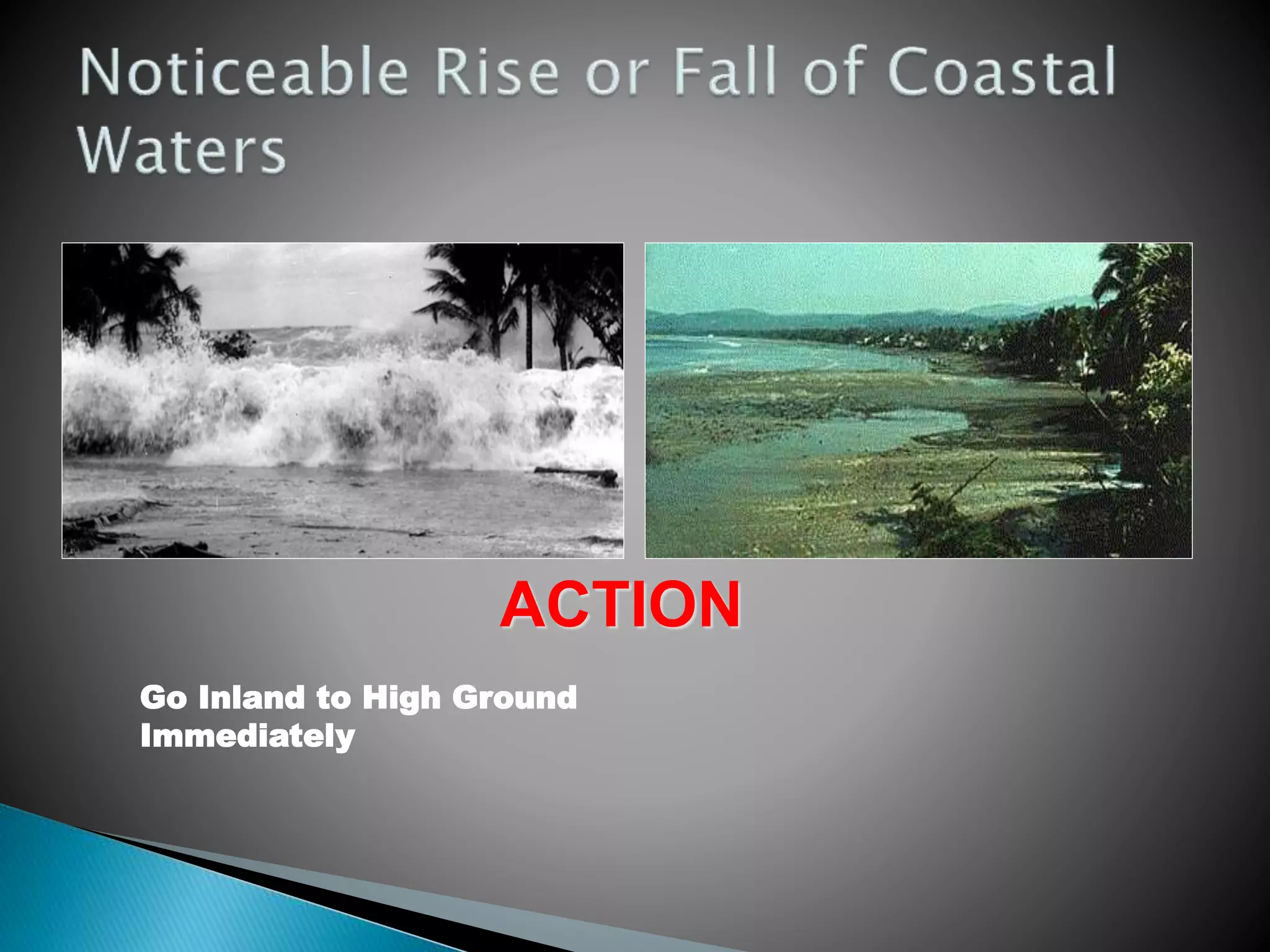 Noticeable Rise or Fall of Coastal Waters

ACTION

Go Inland to High Ground Immediately